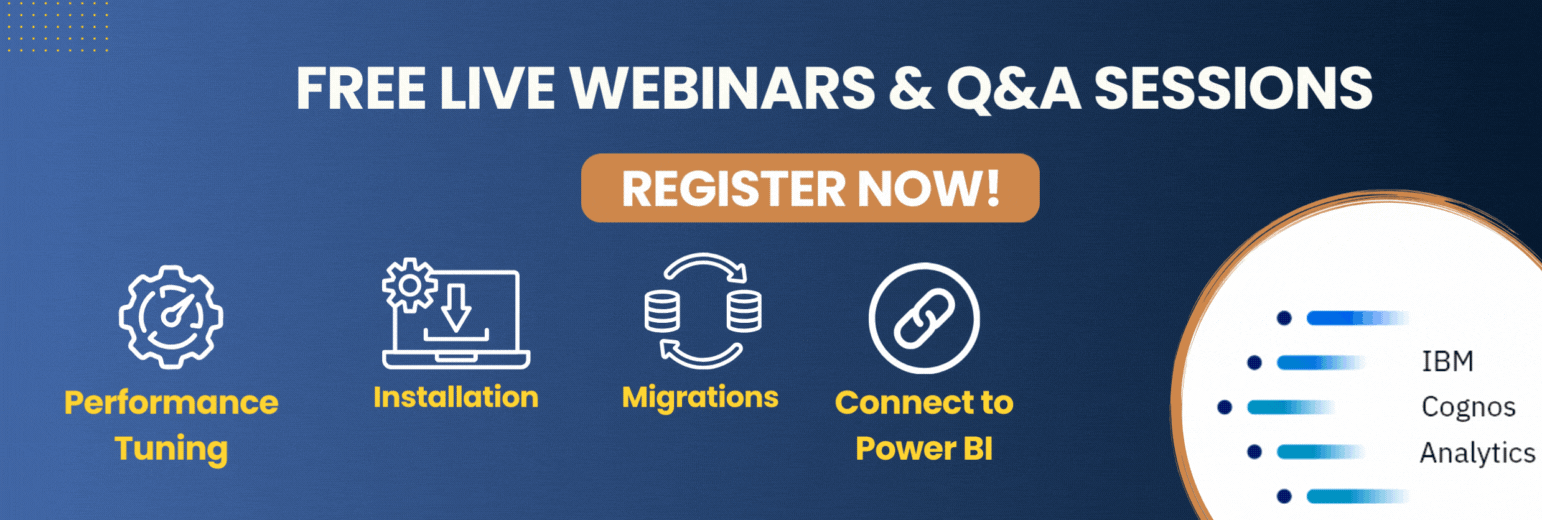 FREE LIVE WEBINARS & Q&A SESSIONS

REGISTER NOW!

Performance Tuning

Installation

Migrations

Connect to Power BI

IBM
Cognos
Analytics